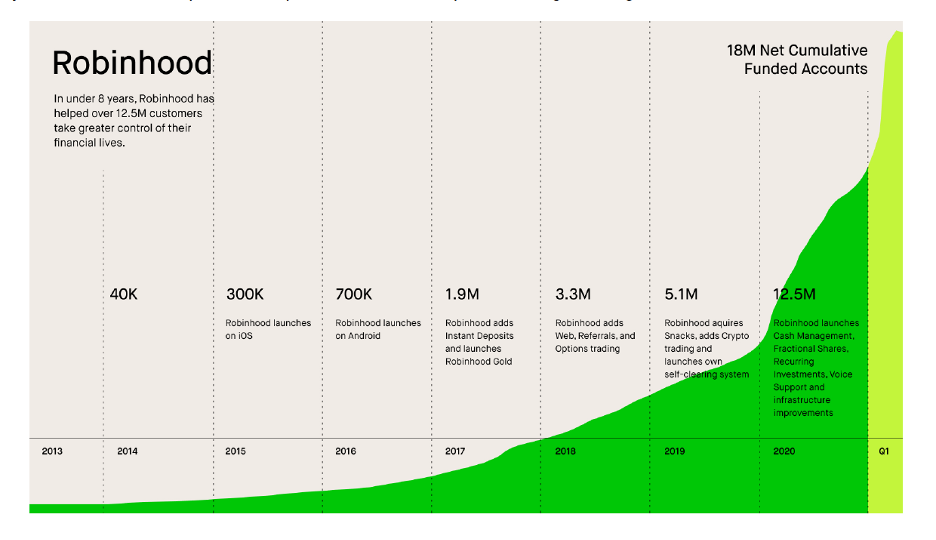 Robinhood

In under 8 years, Robinhood has helped over 12.5M customers take greater control of their financial lives.

18M Net Cumulative Funded Accounts

40K

300K

Robinhood launches on iOS

700K

Robinhood launches on Android

1.9M

Robinhood adds Instant Deposits and launches Robinhood Gold

3.3M

Robinhood adds Web, Referrals, and Options trading

5.1M

Robinhood aquires Snacks, adds Crypto trading and launches own self-clearing system

12.5M

Robinhood launches Cash Management, Fractional Shares, Recurring Investments, Voice Support and infrastructure improvements

2013 2014 2015 2016 2017 2018 2019 2020 Q1